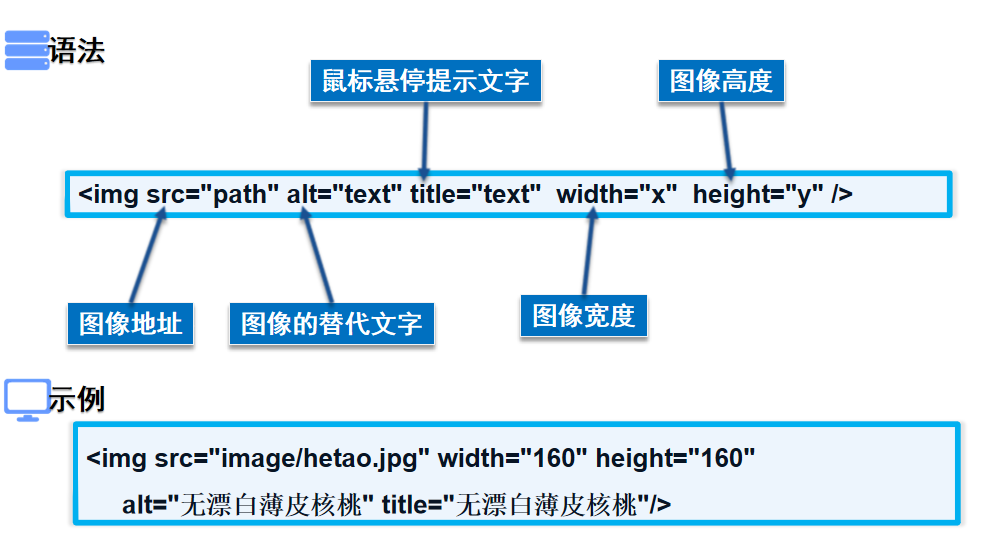 语法

鼠标悬停提示文字

图像高度

<img src="path" alt="text" title="text" width="x" height="y" />

图像地址

图像的替代文字

图像宽度

示例

<img src="image/hetao.jpg" width="160" height="160" alt="无漂白薄皮核桃" title="无漂白薄皮核桃"/>